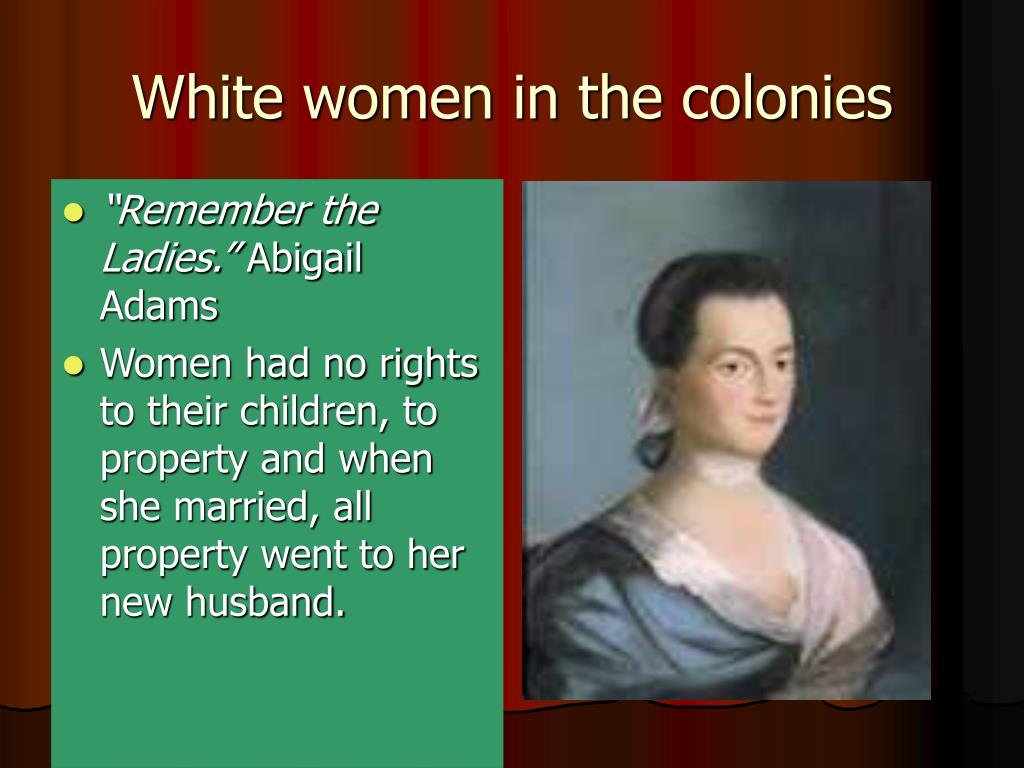 White women in the colonies

- "Remember the Ladies." Abigail Adams
- Women had no rights to their children, to property and when she married, all property went to her new husband.